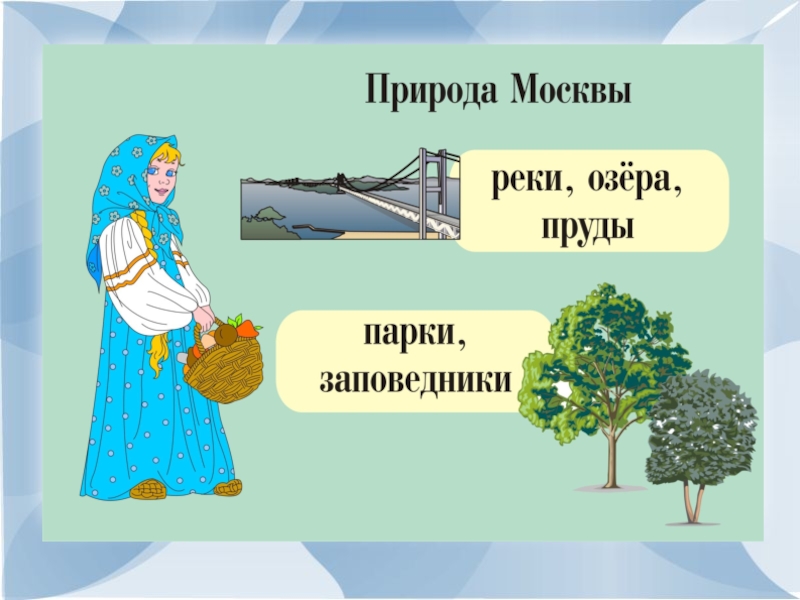 Природа Москвы

реки, озёра, пруды

парки, заповедники